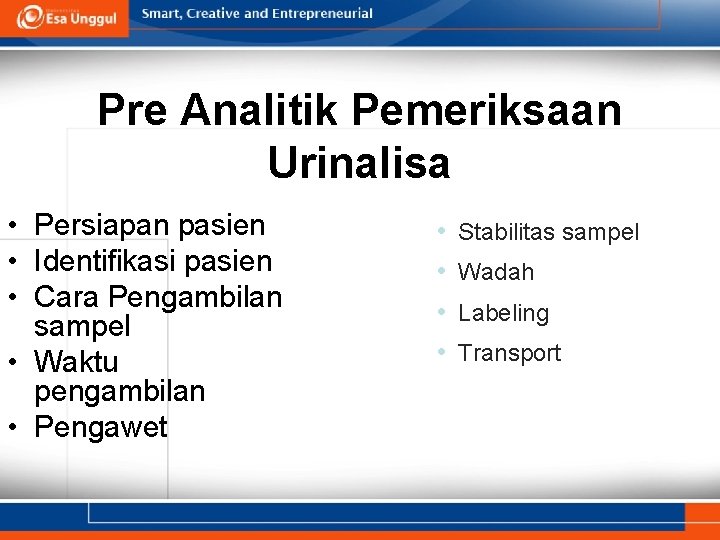 Esa Unggul
Smart, Creative and Entrepreneurial

Pre Analitik Pemeriksaan Urinalisa

• Persiapan pasien
• Identifikasi pasien
• Cara Pengambilan sampel
• Waktu pengambilan
• Pengawet

• Stabilitas sampel
• Wadah
• Labeling
• Transport